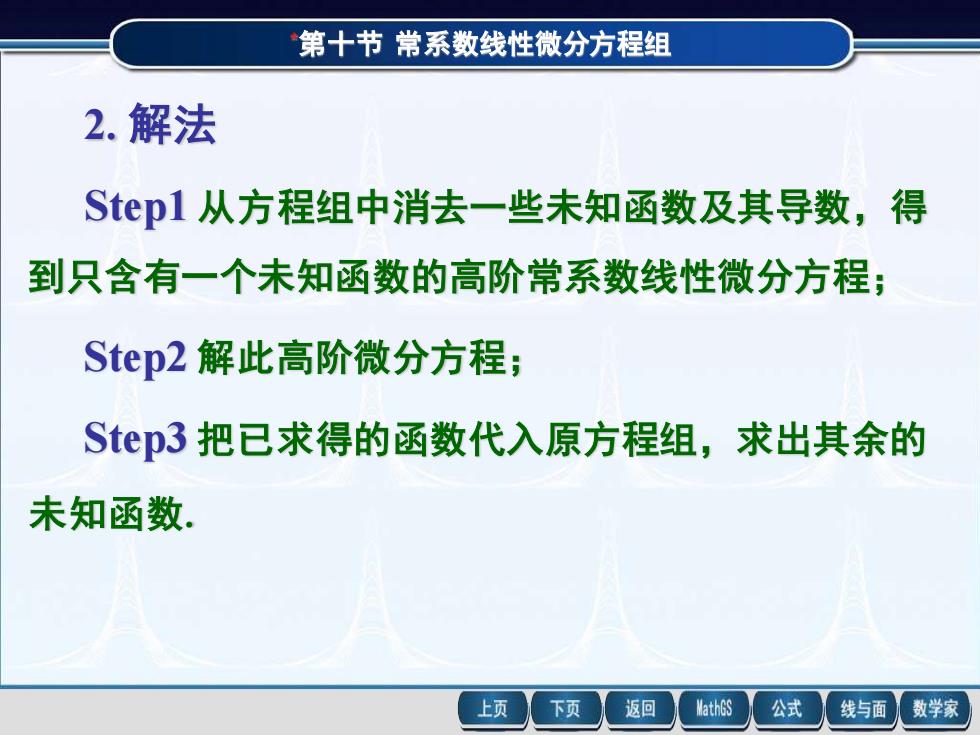 *第十节 常系数线性微分方程组

2. 解法

Step1 从方程组中消去一些未知函数及其导数，得到只含有一个未知函数的高阶常系数线性微分方程；

Step2 解此高阶微分方程；

Step3 把已求得的函数代入原方程组，求出其余的未知函数.

上页 下页 返回 MathGS 公式 线与面 数学家